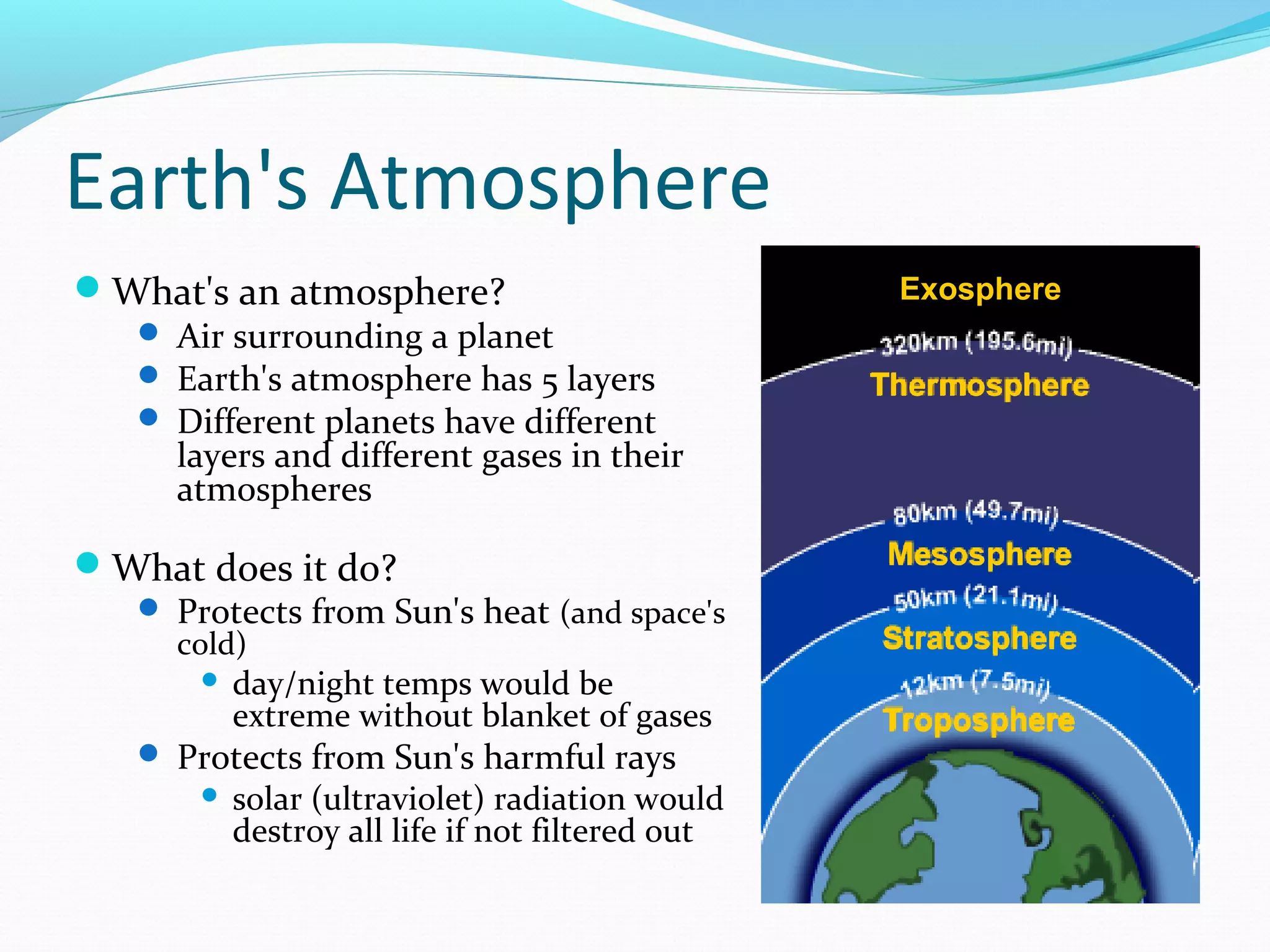 Earth's Atmosphere

What's an atmosphere?
Air surrounding a planet
Earth's atmosphere has 5 layers
Different planets have different layers and different gases in their atmospheres

What does it do?
Protects from Sun's heat (and space's cold)
day/night temps would be extreme without blanket of gases
Protects from Sun's harmful rays
solar (ultraviolet) radiation would destroy all life if not filtered out

Exosphere
320km (195.6mi)
Thermosphere
80km (49.7mi)
Mesosphere
50km (21.1mi)
Stratosphere
12km (7.5mi)
Troposphere